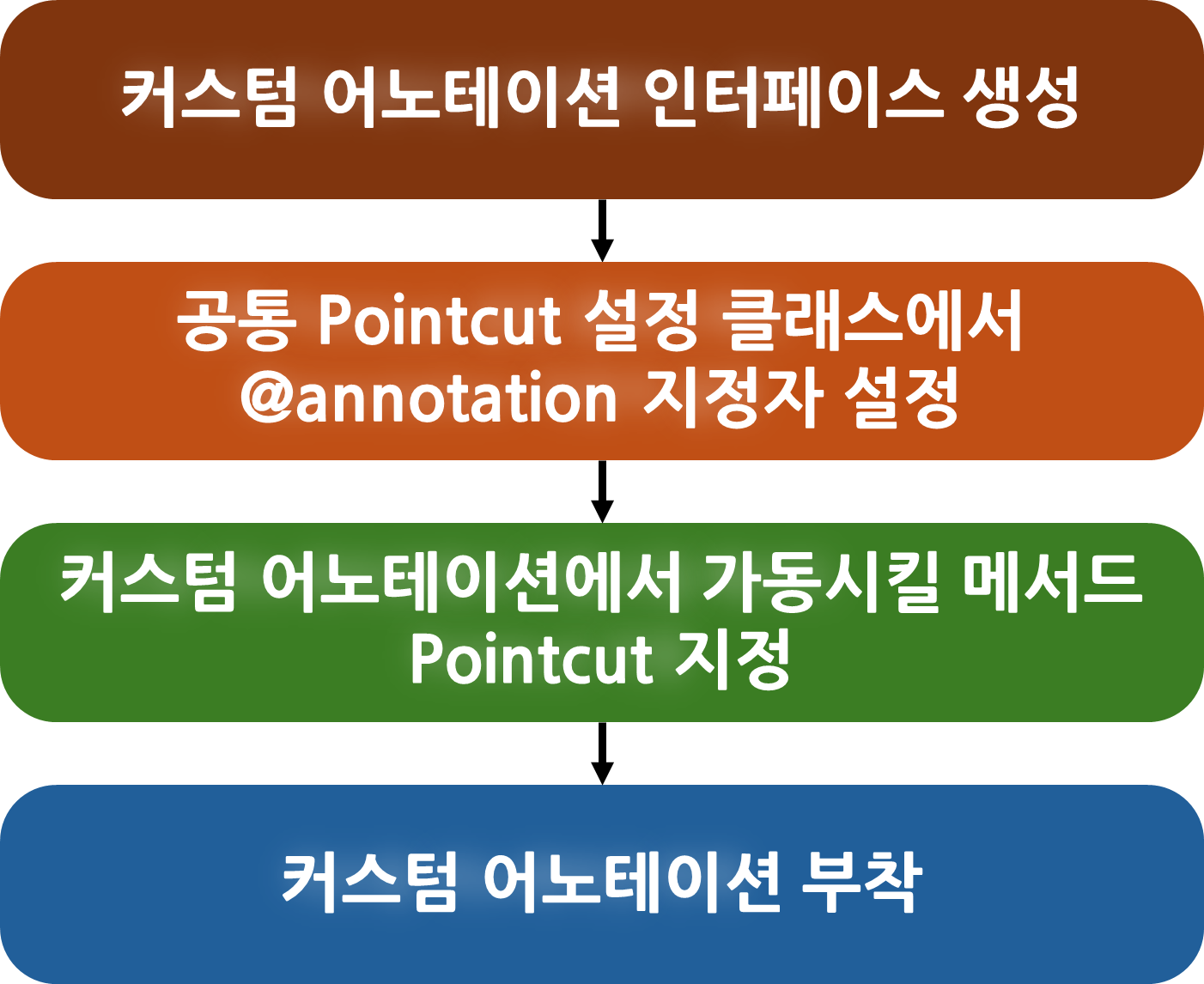 커스텀 어노테이션 인터페이스 생성

공통 Pointcut 설정 클래스에서 @annotation 지정자 설정

커스텀 어노테이션에서 가동시킬 메서드 Pointcut 지정

커스텀 어노테이션 부착